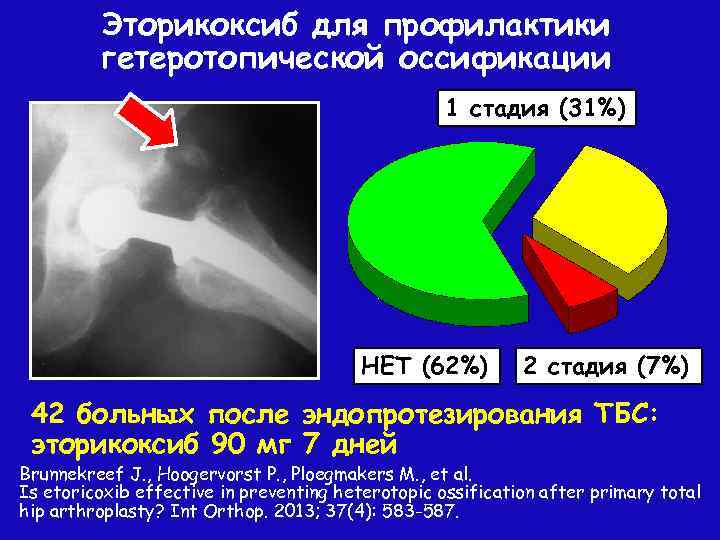 Эторикоксиб для профилактики гетеротопической оссификации

1 стадия (31%)

НЕТ (62%)

2 стадия (7%)

42 больных после эндопротезирования ТБС: эторикоксиб 90 мг 7 дней

Brunnekreef J., Hoogervorst P., Ploegmakers M., et al. Is etoricoxib effective in preventing heterotopic ossification after primary total hip arthroplasty? Int Orthop. 2013; 37(4): 583-587.